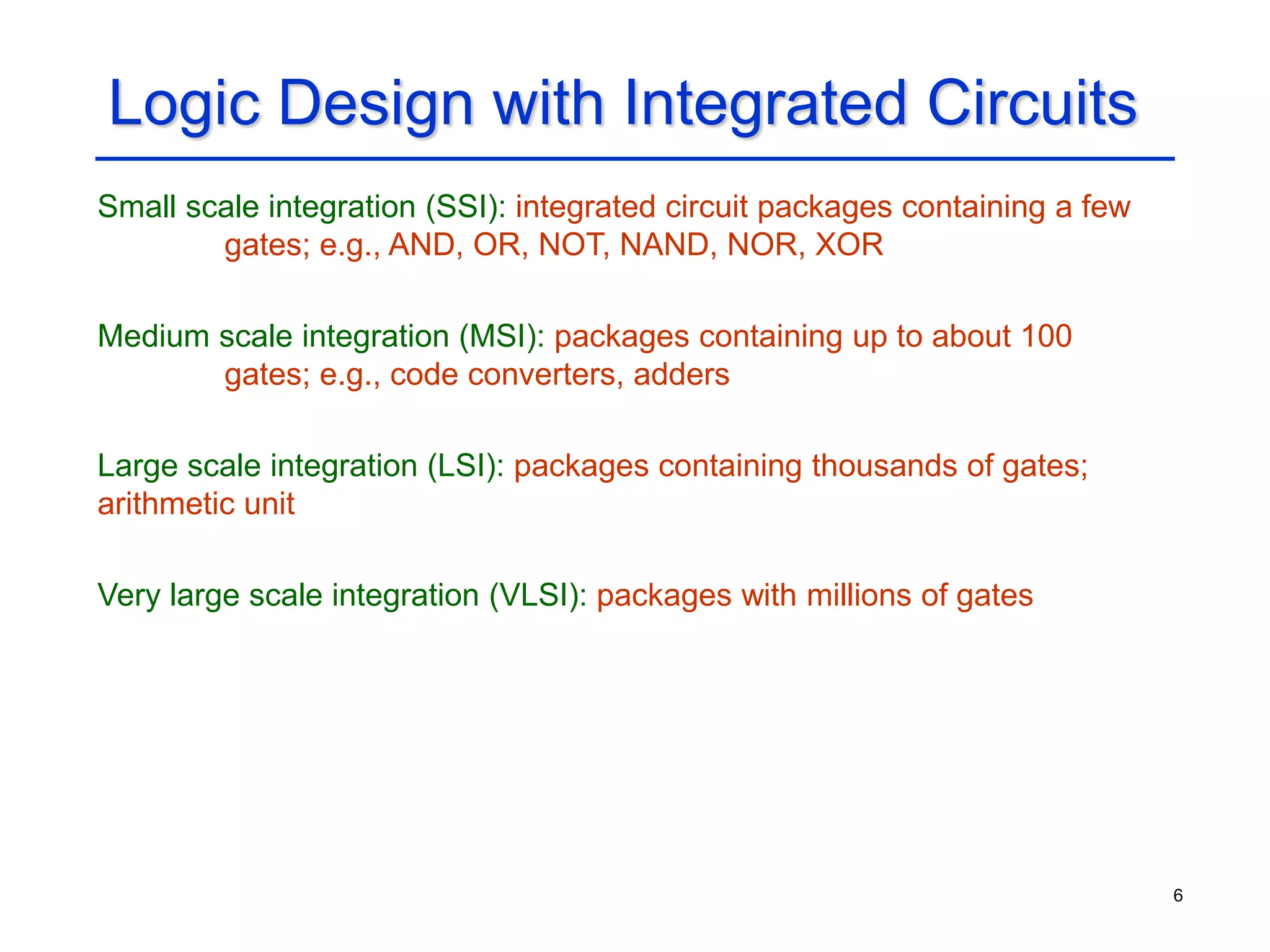 Logic Design with Integrated Circuits

Small scale integration (SSI): integrated circuit packages containing a few gates; e.g., AND, OR, NOT, NAND, NOR, XOR

Medium scale integration (MSI): packages containing up to about 100 gates; e.g., code converters, adders

Large scale integration (LSI): packages containing thousands of gates; arithmetic unit

Very large scale integration (VLSI): packages with millions of gates

6